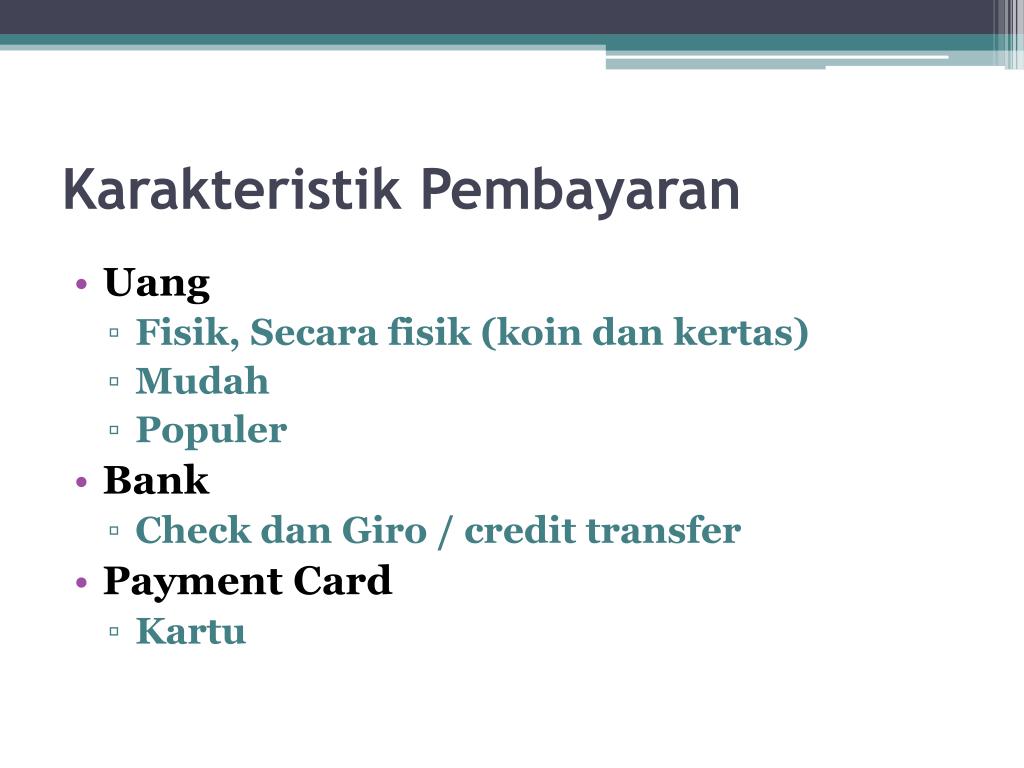 Karakteristik Pembayaran

• Uang
  ▫ Fisik, Secara fisik (koin dan kertas)
  ▫ Mudah
  ▫ Populer
• Bank
  ▫ Check dan Giro / credit transfer
• Payment Card
  ▫ Kartu